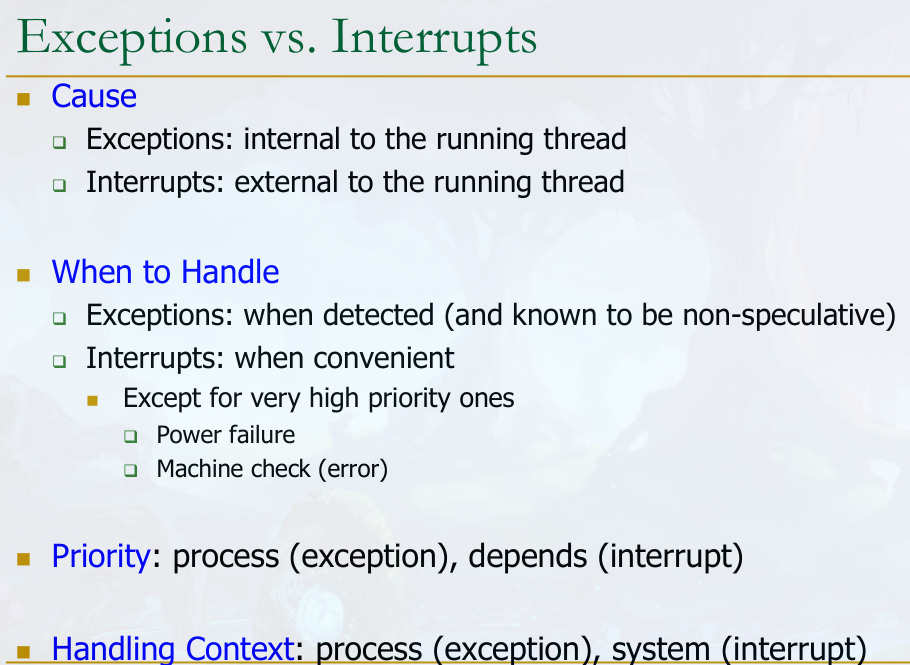 Exceptions vs. Interrupts

Cause
Exceptions: internal to the running thread
Interrupts: external to the running thread

When to Handle
Exceptions: when detected (and known to be non-speculative)
Interrupts: when convenient
Except for very high priority ones
Power failure
Machine check (error)

Priority: process (exception), depends (interrupt)

Handling Context: process (exception), system (interrupt)